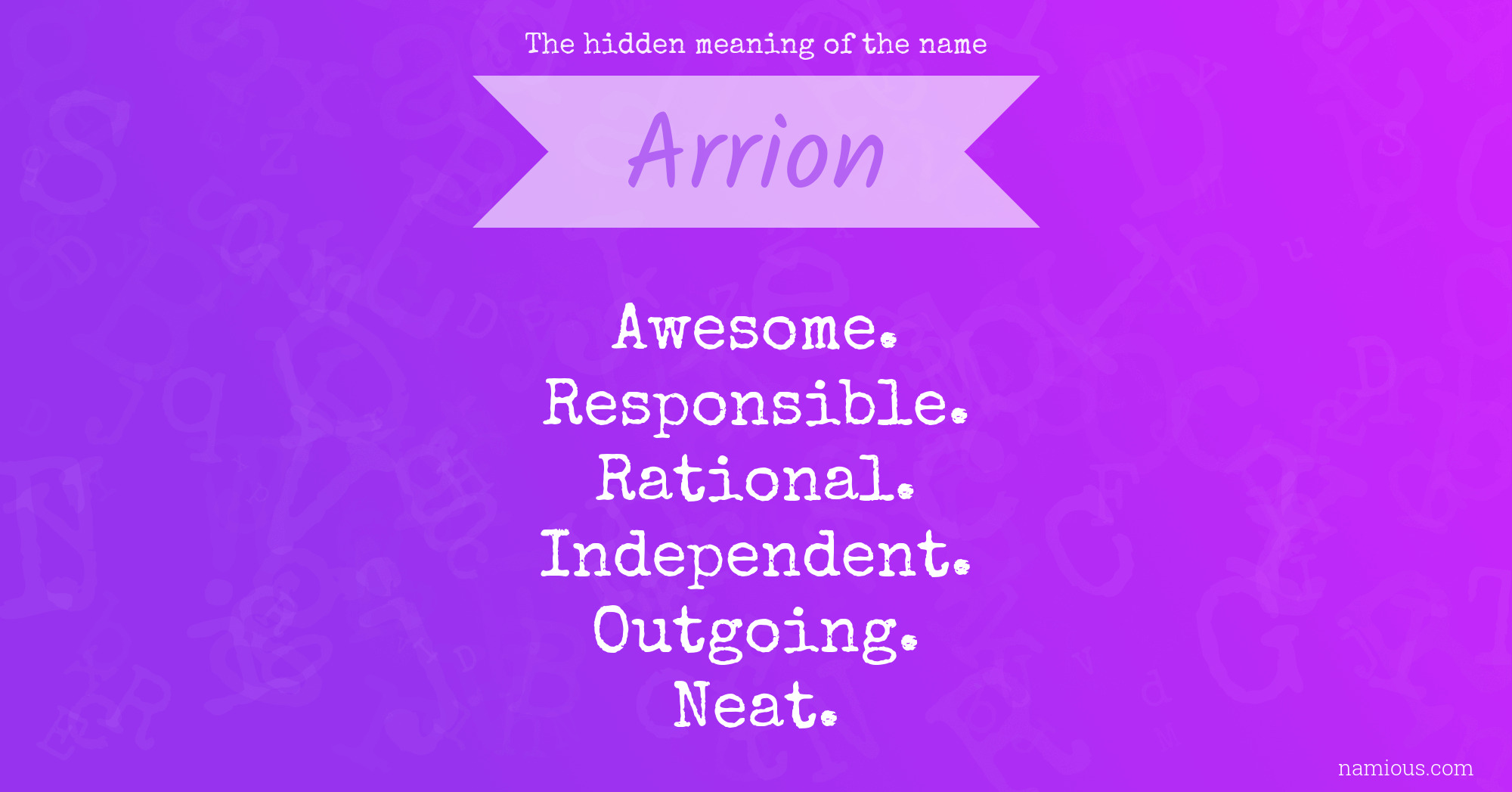 The hidden meaning of the name

Arrion

Awesome.
Responsible.
Rational.
Independent.
Outgoing.
Neat.

namious.com